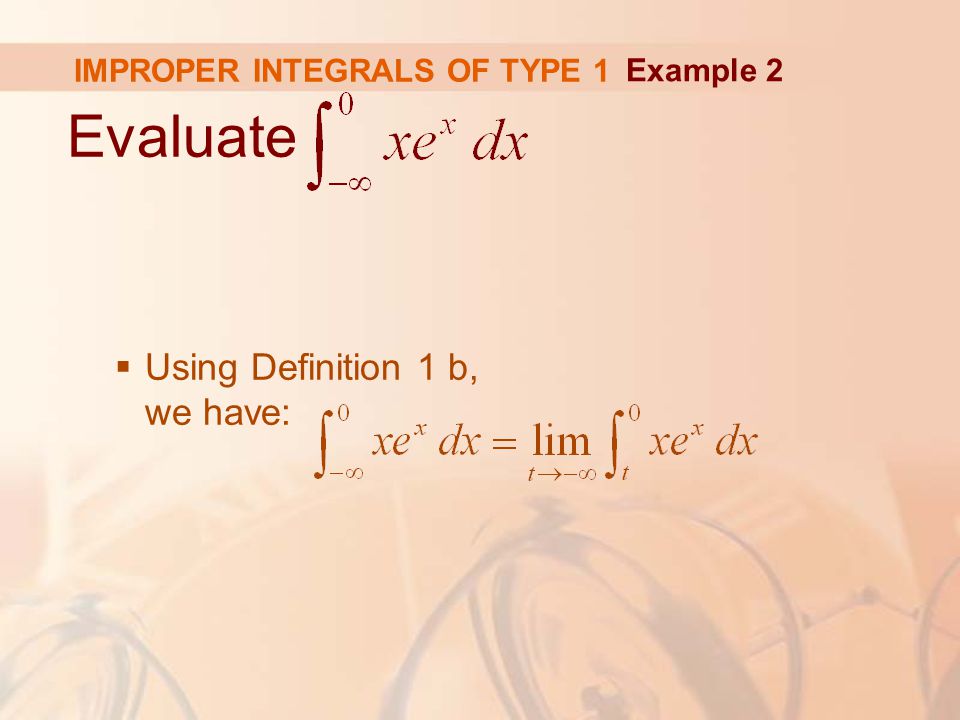 IMPROPER INTEGRALS OF TYPE 1 Example 2

Evaluate $\int_{-\infty}^{0} xe^x \, dx$

▪ Using Definition 1 b, we have: $\int_{-\infty}^{0} xe^x \, dx = \lim_{t \to -\infty} \int_{t}^{0} xe^x \, dx$